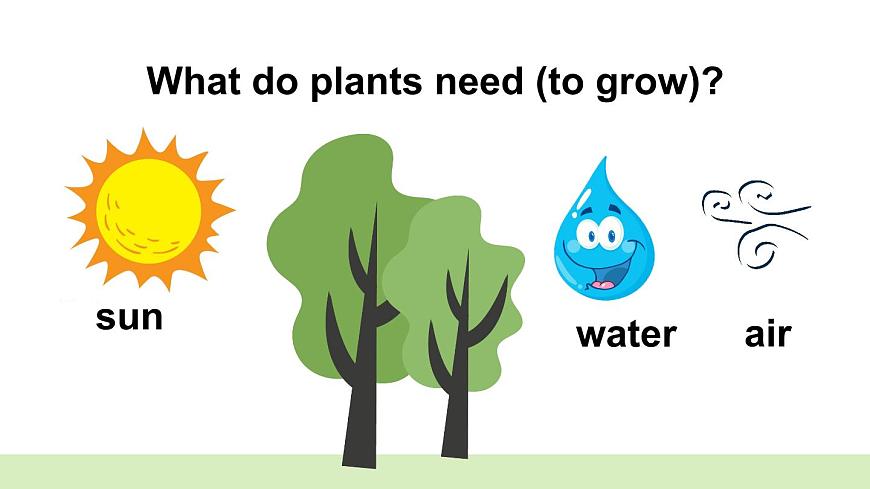 What do plants need (to grow)?

sun

water

air